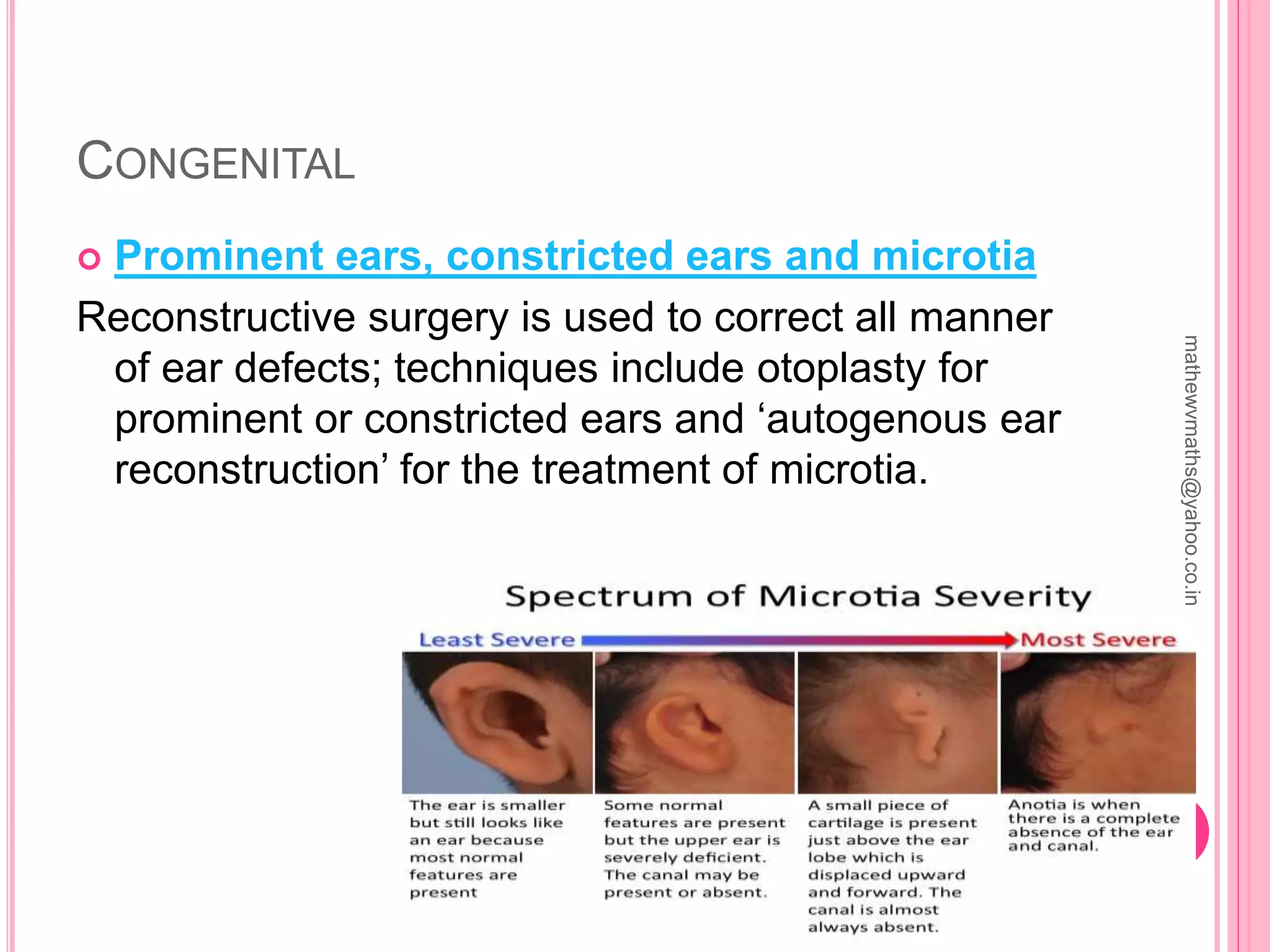 CONGENITAL

Prominent ears, constricted ears and microtia

Reconstructive surgery is used to correct all manner of ear defects; techniques include otoplasty for prominent or constricted ears and ‘autogenous ear reconstruction’ for the treatment of microtia.

mathewvmaths@yahoo.co.in

Spectrum of Microtia Severity

Least Severe

Most Severe

The ear is smaller but still looks like an ear because most normal features are present

Some normal features are present but the upper ear is severely deficient. The canal may be present or absent.

A small piece of cartilage is present just above the ear lobe which is displaced upward and forward. The canal is almost always absent.

Anotia is when there is a complete absence of the ear and canal.